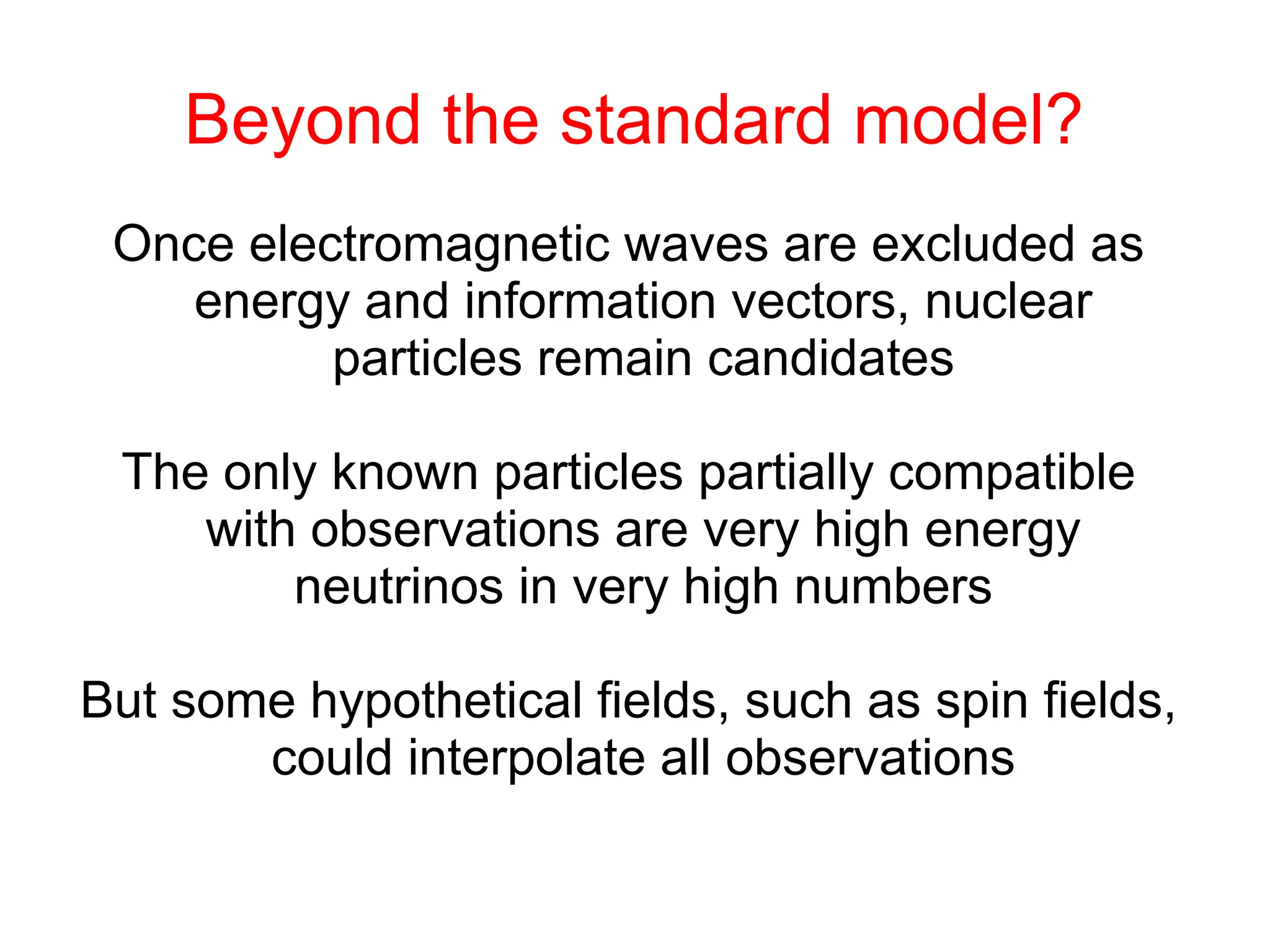 Beyond the standard model?

Once electromagnetic waves are excluded as energy and information vectors, nuclear particles remain candidates

The only known particles partially compatible with observations are very high energy neutrinos in very high numbers

But some hypothetical fields, such as spin fields, could interpolate all observations